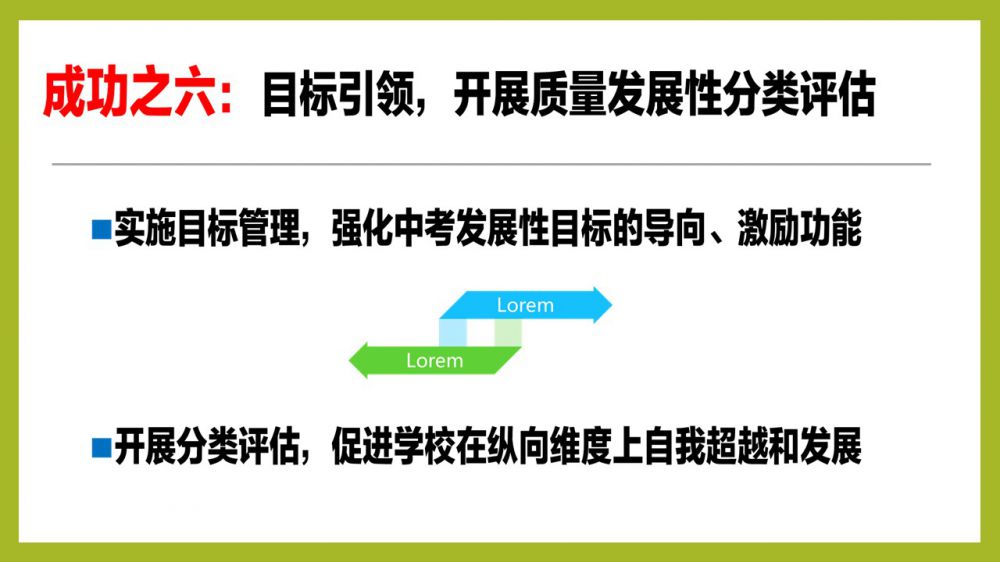 成功之六：目标引领，开展质量发展性分类评估

■实施目标管理，强化中考发展性目标的导向、激励功能

Lorem

Lorem

■开展分类评估，促进学校在纵向维度上自我超越和发展